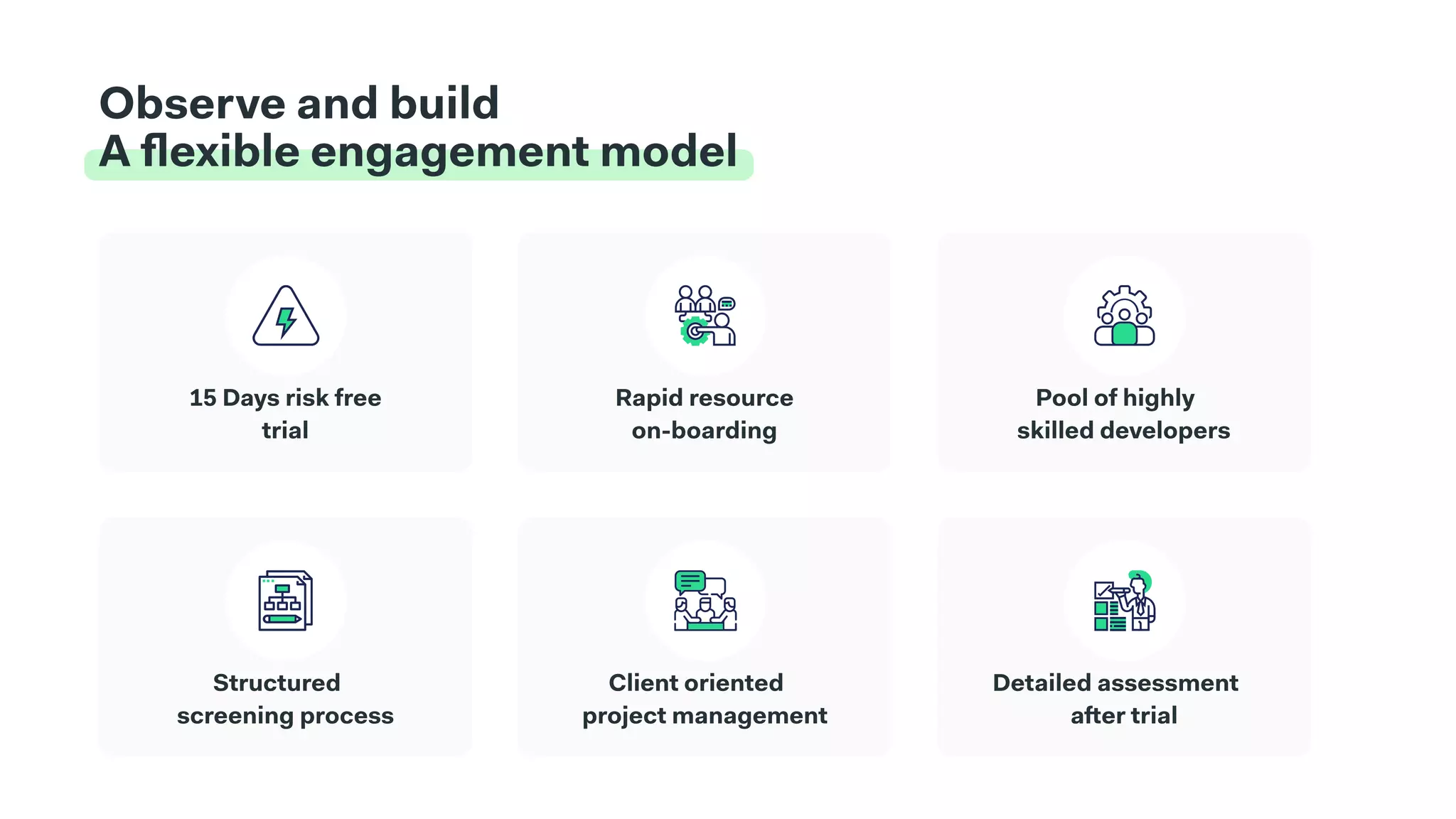 Observe and build
A flexible engagement model

15 Days risk free trial

Rapid resource on-boarding

Pool of highly skilled developers

Structured screening process

Client oriented project management

Detailed assessment after trial